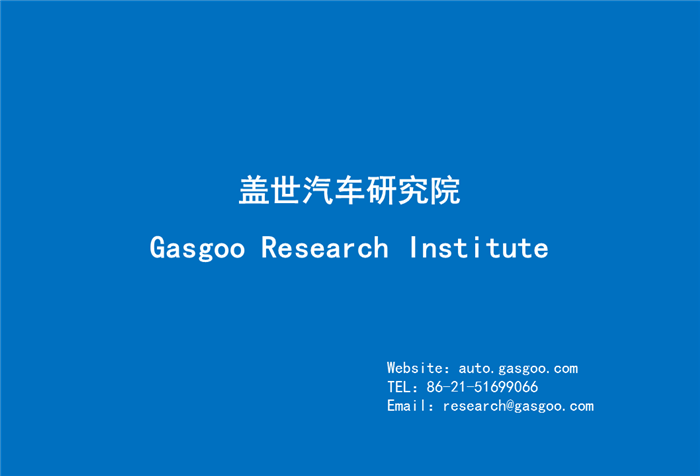 盖世汽车研究院

Gasgoo Research Institute

Website: auto.gasgoo.com
TEL: 86-21-51699066
Email: research@gasgoo.com